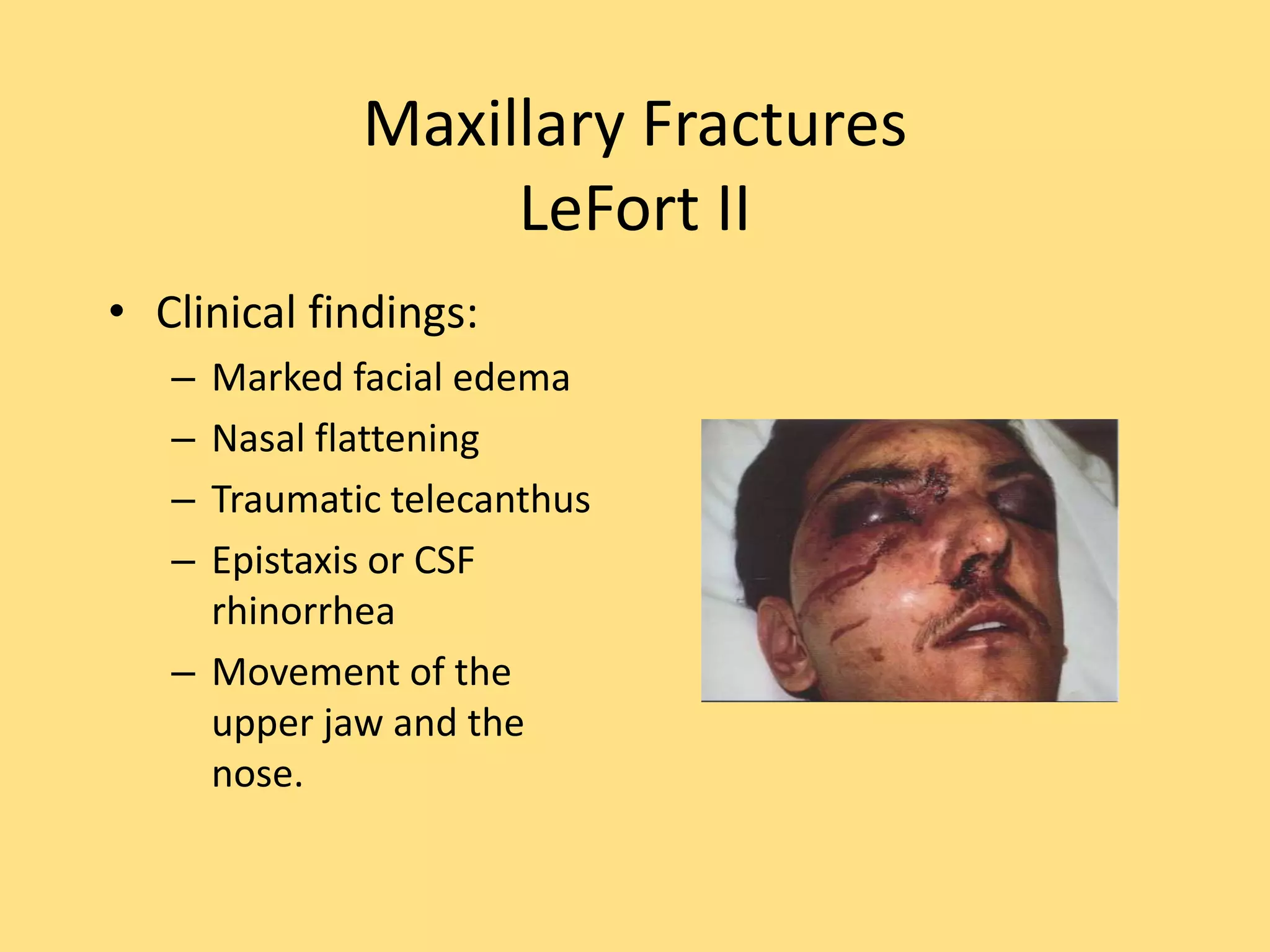 Maxillary Fractures
LeFort II

• Clinical findings:
– Marked facial edema
– Nasal flattening
– Traumatic telecanthus
– Epistaxis or CSF rhinorrhea
– Movement of the upper jaw and the nose.